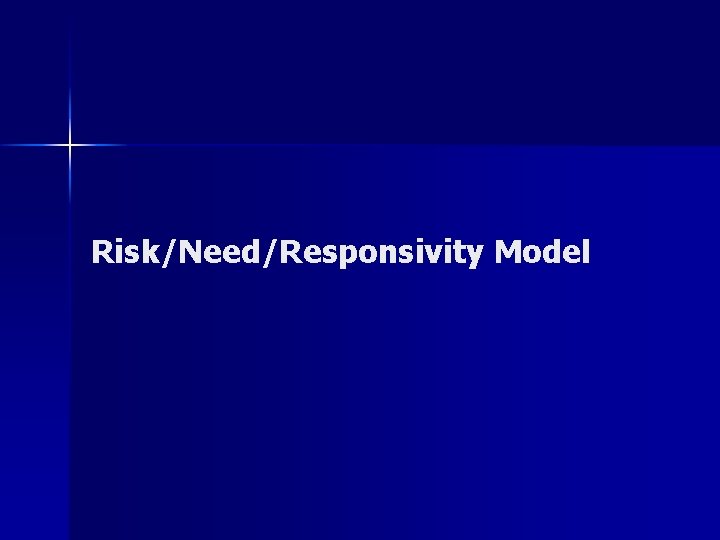 Risk/Need/Responsivity Model